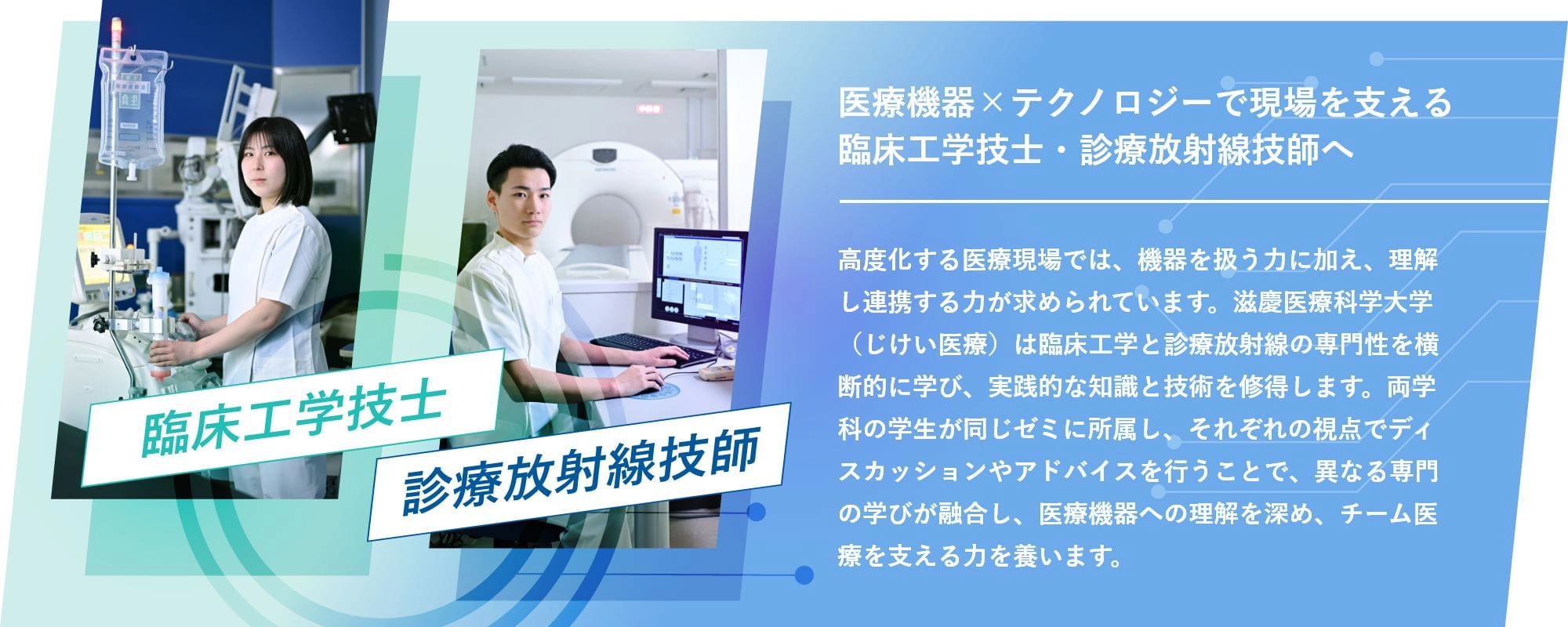 臨床工学技士

診療放射線技師

医療機器×テクノロジーで現場を支える
臨床工学技士・診療放射線技師へ

高度化する医療現場では、機器を扱う力に加え、理解し連携する力が求められています。滋慶医療科学大学（じけい医療）は臨床工学と診療放射線の専門性を横断的に学び、実践的な知識と技術を修得します。両学科の学生が同じゼミに所属し、それぞれの視点でディスカッションやアドバイスを行うことで、異なる専門の学びが融合し、医療機器への理解を深め、チーム医療を支える力を養います。